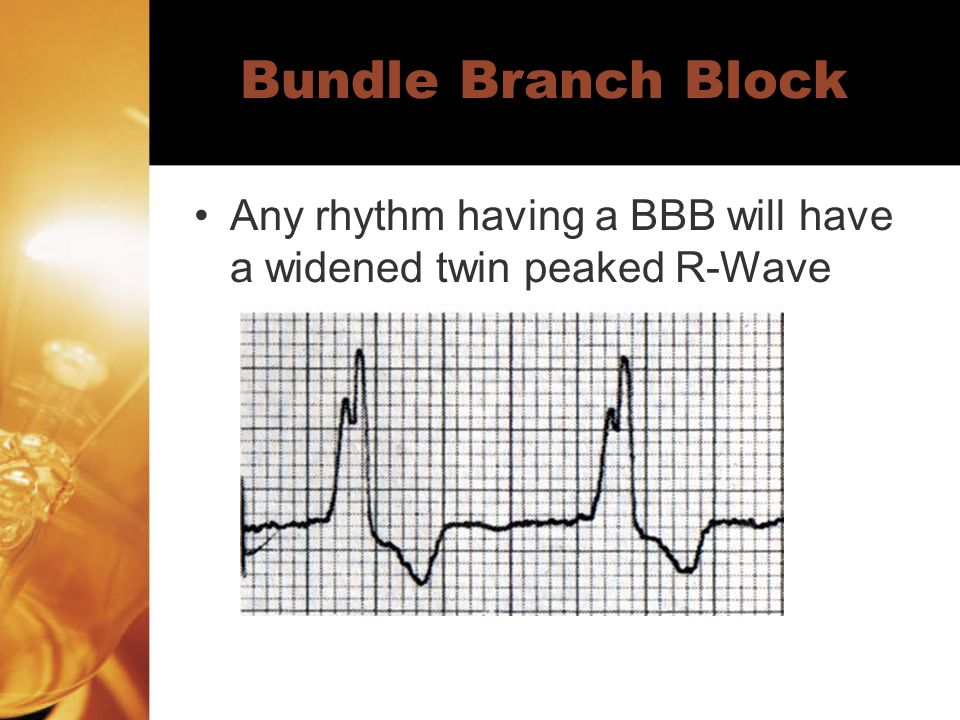 Bundle Branch Block

• Any rhythm having a BBB will have a widened twin peaked R-Wave